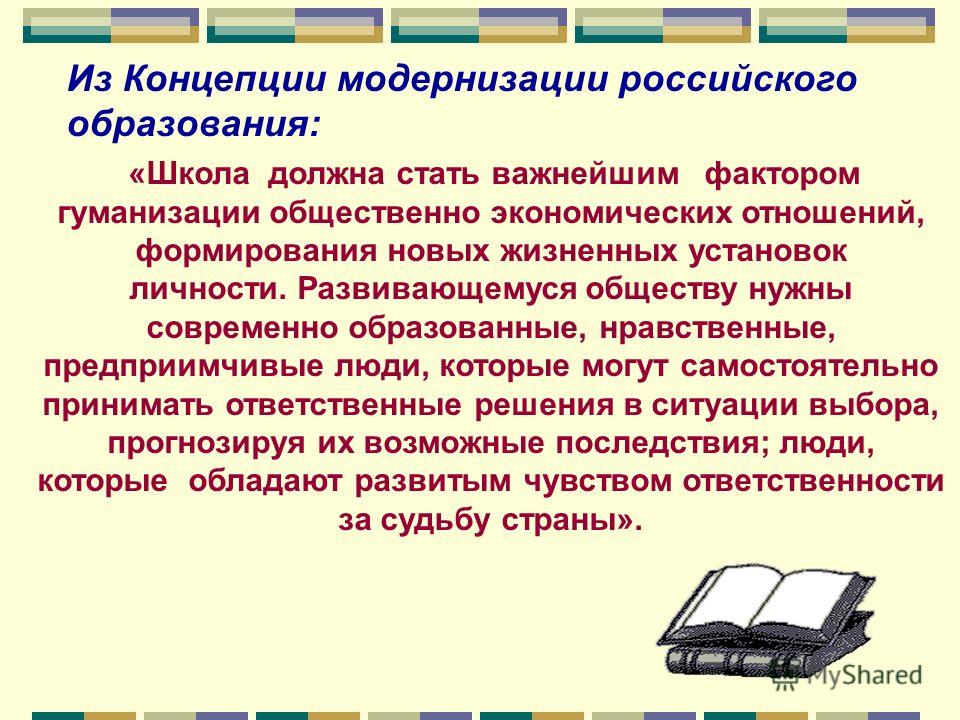 Из Концепции модернизации российского образования:

«Школа должна стать важнейшим фактором гуманизации общественно экономических отношений, формирования новых жизненных установок личности. Развивающемуся обществу нужны современно образованные, нравственные, предприимчивые люди, которые могут самостоятельно принимать ответственные решения в ситуации выбора, прогнозируя их возможные последствия; люди, которые обладают развитым чувством ответственности за судьбу страны».

MyShared